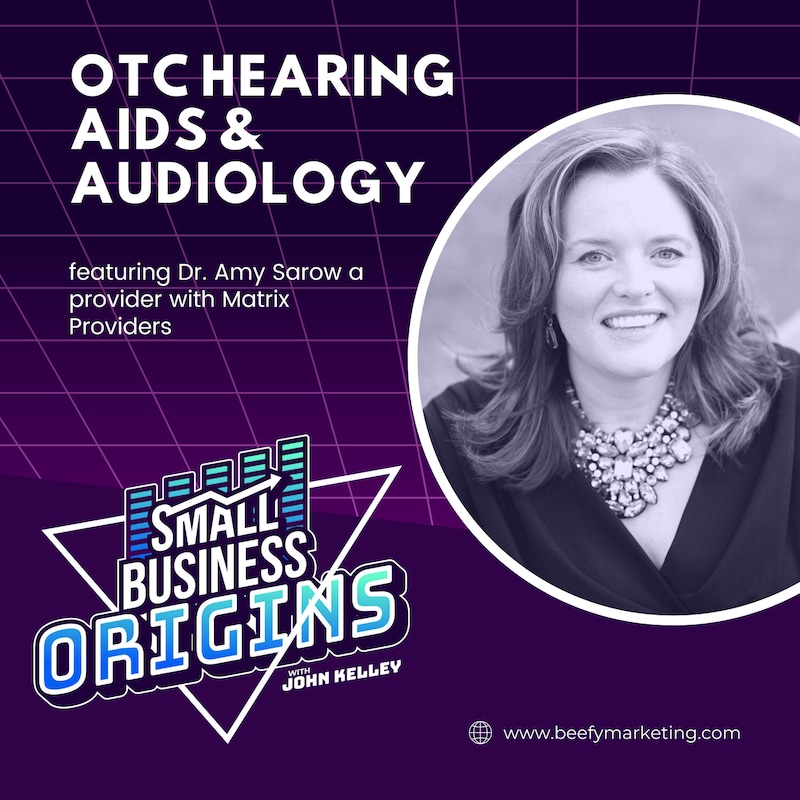 OTC HEARING AIDS & AUDIOLOGY

featuring Dr. Amy Sarow a provider with Matrix Providers

SMALL BUSINESS ORIGINS

WITH JOHN KELLEY

www.beefymarketing.com